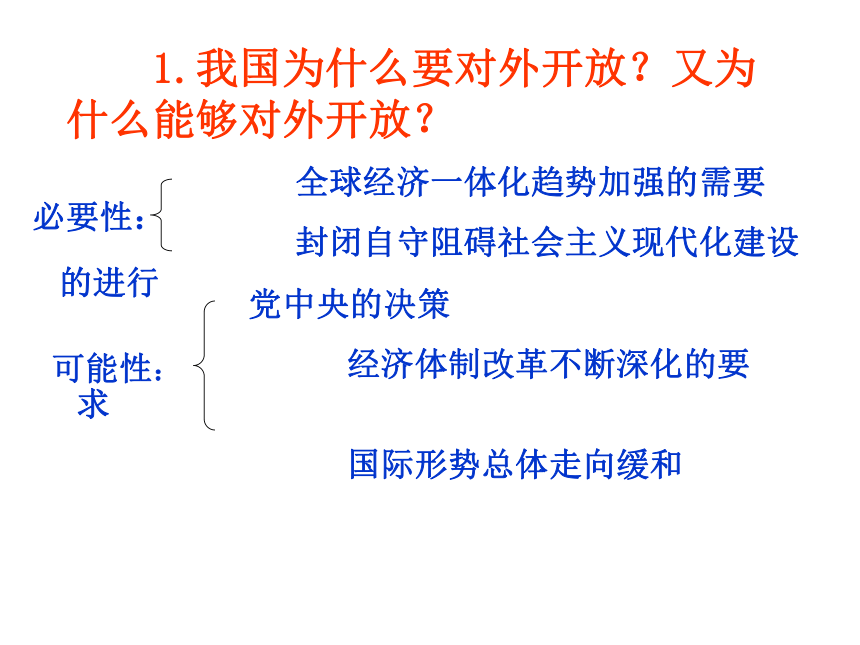 1. 我国为什么要对外开放？又为什么能够对外开放？

必要性：

全球经济一体化趋势加强的需要

封闭自守阻碍社会主义现代化建设的进行

可能性：

党中央的决策

经济体制改革不断深化的要求

国际形势总体走向缓和